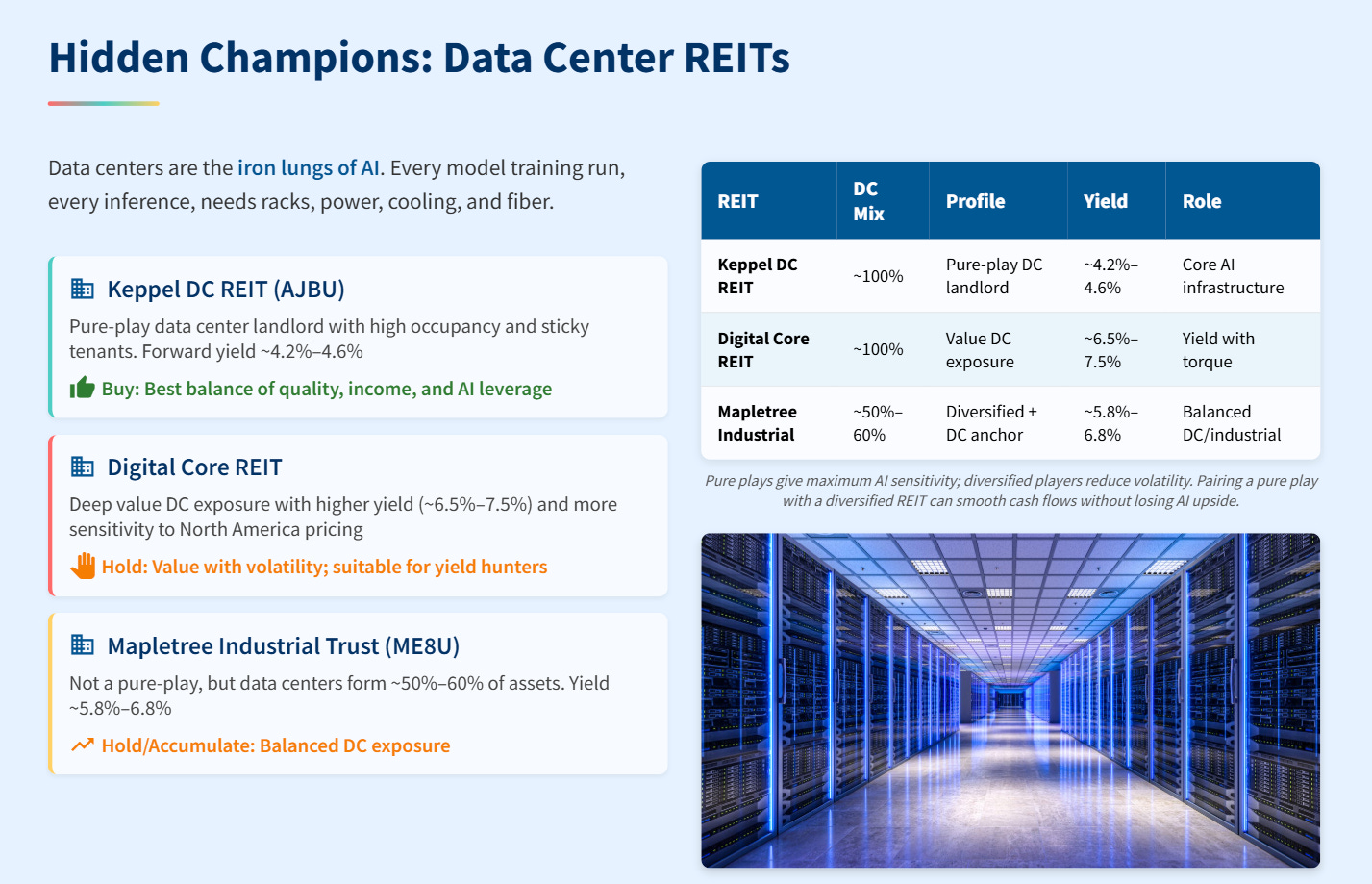 Hidden Champions: Data Center REITs

Data centers are the iron lungs of AI. Every model training run, every inference, needs racks, power, cooling, and fiber.

Keppel DC REIT (AJBU)

Pure-play data center landlord with high occupancy and sticky tenants. Forward yield ~4.2%–4.6%

Buy: Best balance of quality, income, and AI leverage

Digital Core REIT

Deep value DC exposure with higher yield (~6.5%–7.5%) and more sensitivity to North America pricing

Hold: Value with volatility; suitable for yield hunters

Mapletree Industrial Trust (ME8U)

Not a pure-play, but data centers form ~50%–60% of assets. Yield ~5.8%–6.8%

Hold/Accumulate: Balanced DC exposure

| REIT | DC Mix | Profile | Yield | Role |
|---|---|---|---|---|
| Keppel DC REIT | ~100% | Pure-play DC landlord | ~4.2%–4.6% | Core AI infrastructure |
| Digital Core REIT | ~100% | Value DC exposure | ~6.5%–7.5% | Yield with torque |
| Mapletree Industrial | ~50%–60% | Diversified + DC anchor | ~5.8%–6.8% | Balanced DC/industrial |

Pure plays give maximum AI sensitivity; diversified players reduce volatility. Pairing a pure play with a diversified REIT can smooth cash flows without losing AI upside.